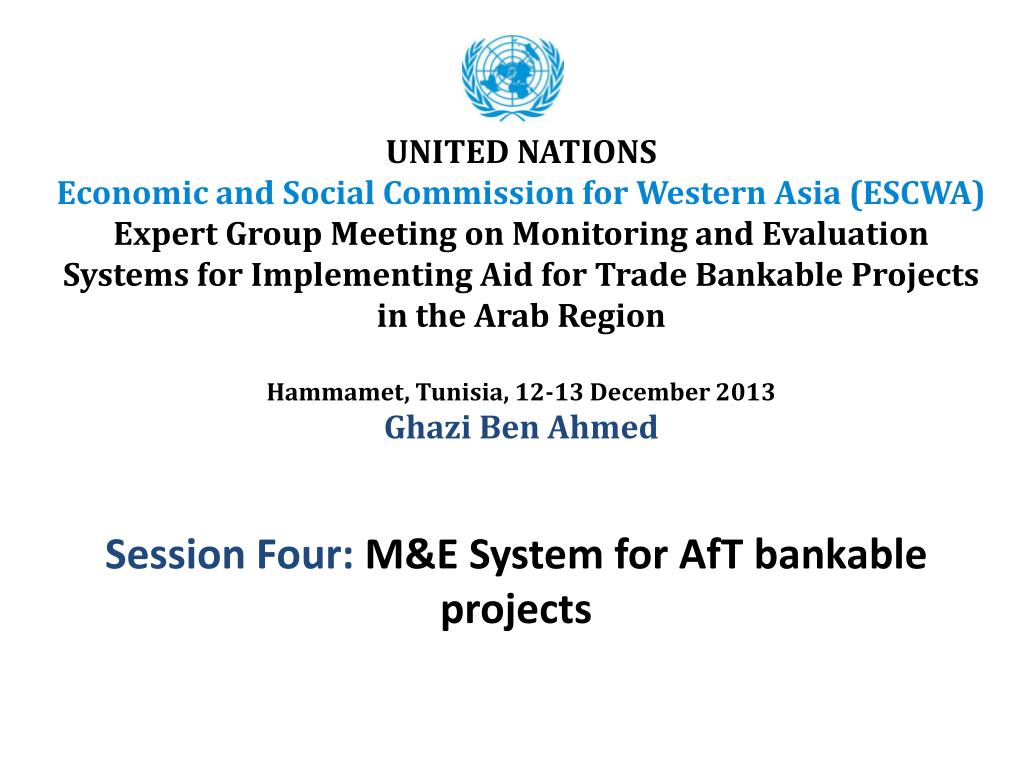 UNITED NATIONS
Economic and Social Commission for Western Asia (ESCWA)
Expert Group Meeting on Monitoring and Evaluation Systems for Implementing Aid for Trade Bankable Projects in the Arab Region

Hammamet, Tunisia, 12-13 December 2013
Ghazi Ben Ahmed

Session Four: M&E System for AfT bankable projects